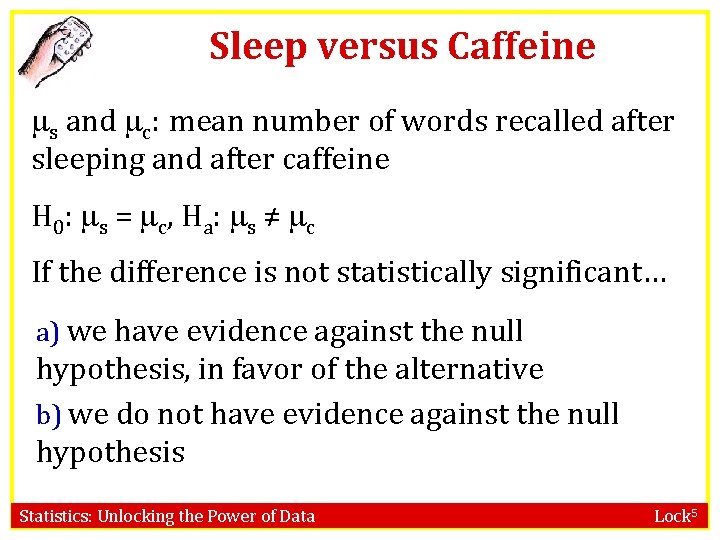 Sleep versus Caffeine

$\mu_s$ and $\mu_c$: mean number of words recalled after sleeping and after caffeine

$H_0$: $\mu_s = \mu_c$, $H_a$: $\mu_s \neq \mu_c$

If the difference is not statistically significant…

a) we have evidence against the null hypothesis, in favor of the alternative

b) we do not have evidence against the null hypothesis

Statistics: Unlocking the Power of Data

Lock$^5$